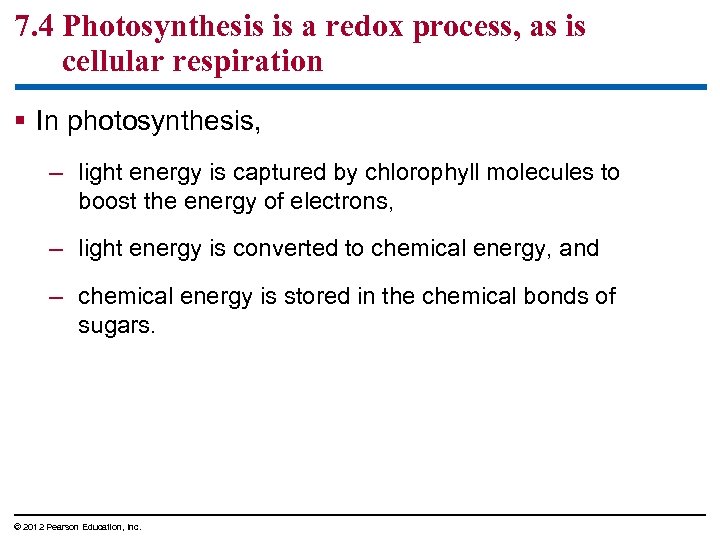 7.4 Photosynthesis is a redox process, as is cellular respiration

▪ In photosynthesis,

– light energy is captured by chlorophyll molecules to boost the energy of electrons,

– light energy is converted to chemical energy, and

– chemical energy is stored in the chemical bonds of sugars.

© 2012 Pearson Education, Inc.